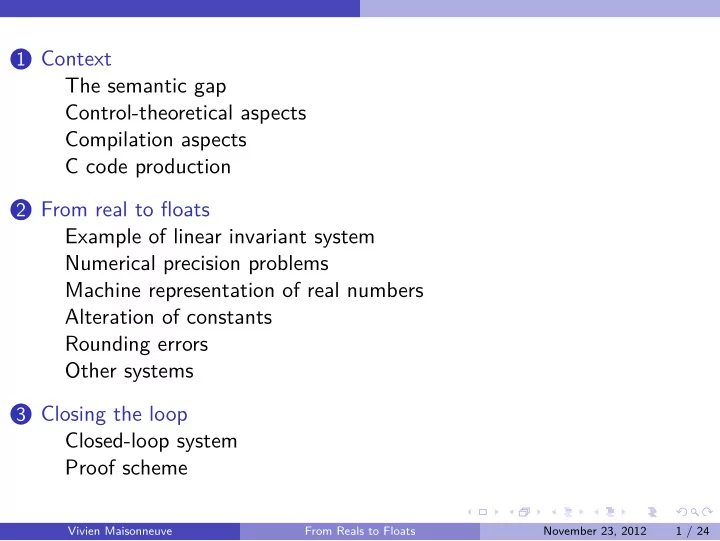 1 Context
The semantic gap
Control-theoretical aspects
Compilation aspects
C code production

2 From real to floats
Example of linear invariant system
Numerical precision problems
Machine representation of real numbers
Alteration of constants
Rounding errors
Other systems

3 Closing the loop
Closed-loop system
Proof scheme

Vivien Maisonneuve From Reals to Floats November 23, 2012 1 / 24